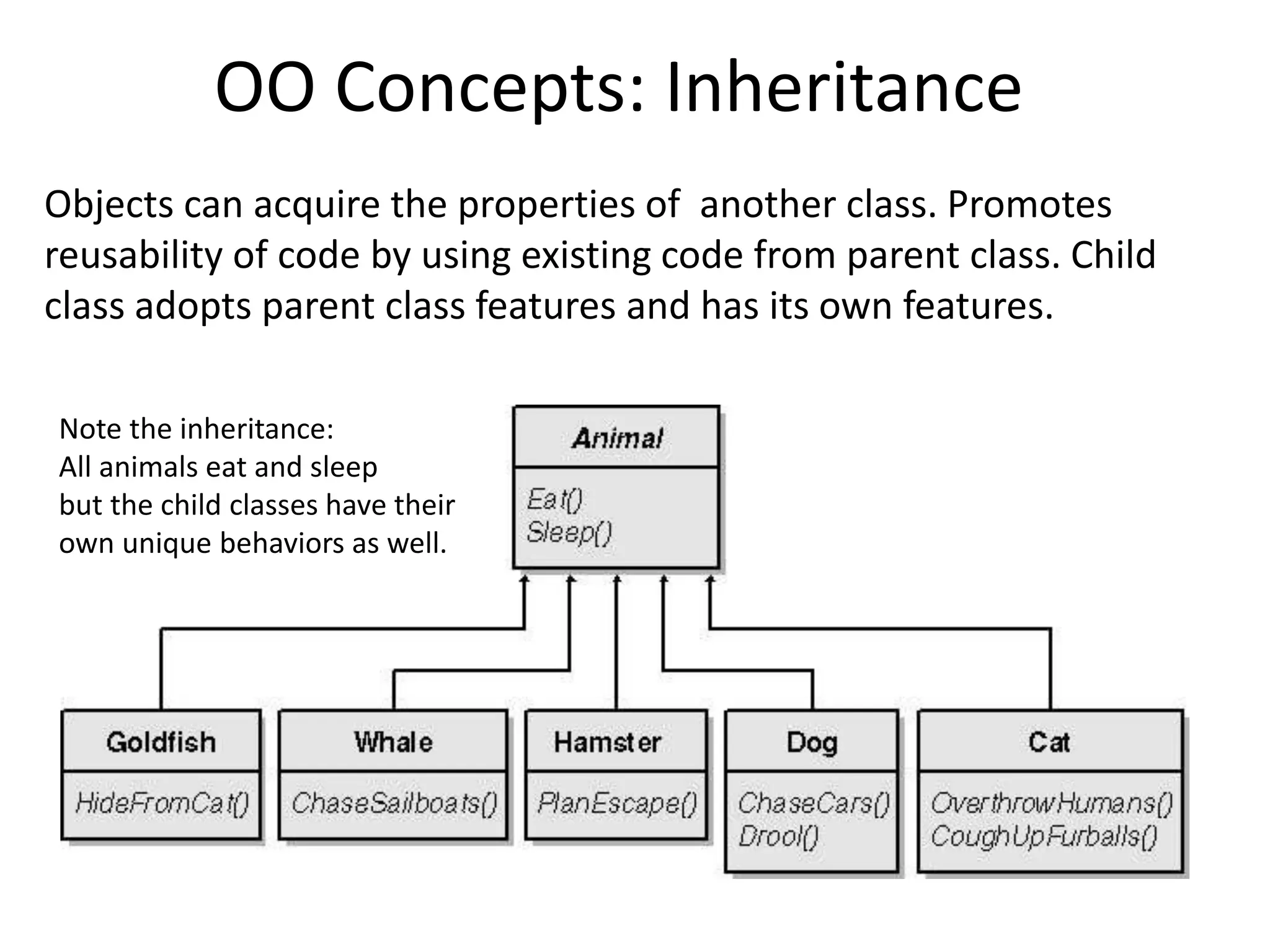 OO Concepts: Inheritance

Objects can acquire the properties of another class. Promotes reusability of code by using existing code from parent class. Child class adopts parent class features and has its own features.

Note the inheritance:
All animals eat and sleep
but the child classes have their own unique behaviors as well.

Animal
Eat()
Sleep()

Goldfish
HideFromCat()

Whale
ChaseSailboats()

Hamster
PlanEscape()

Dog
ChaseCars()
Drool()

Cat
OverthrowHumans()
CoughUpFurballs()